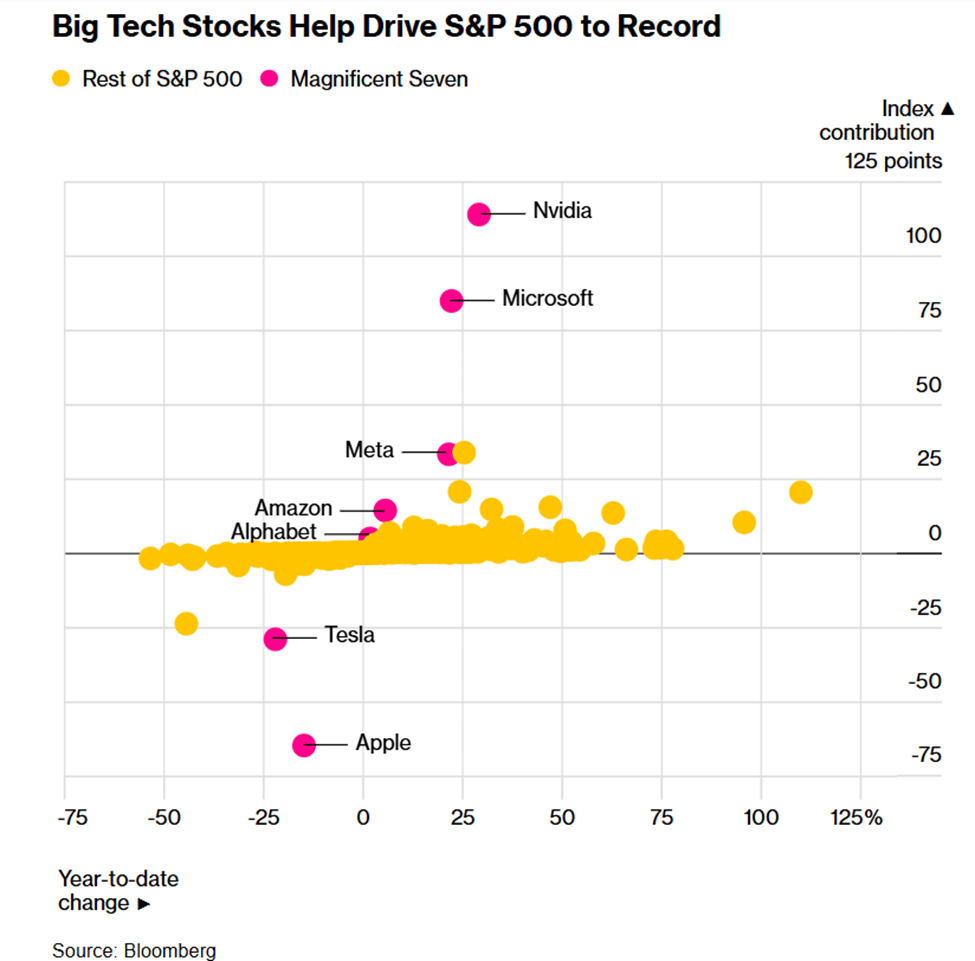 Big Tech Stocks Help Drive S&P 500 to Record

Rest of S&P 500 Magnificent Seven

Index ▲ contribution 125 points

100

75

50

25

0

-25

-50

-75

Nvidia

Microsoft

Meta

Amazon

Alphabet

Tesla

Apple

-75 -50 -25 0 25 50 75 100 125%

Year-to-date change ►

Source: Bloomberg